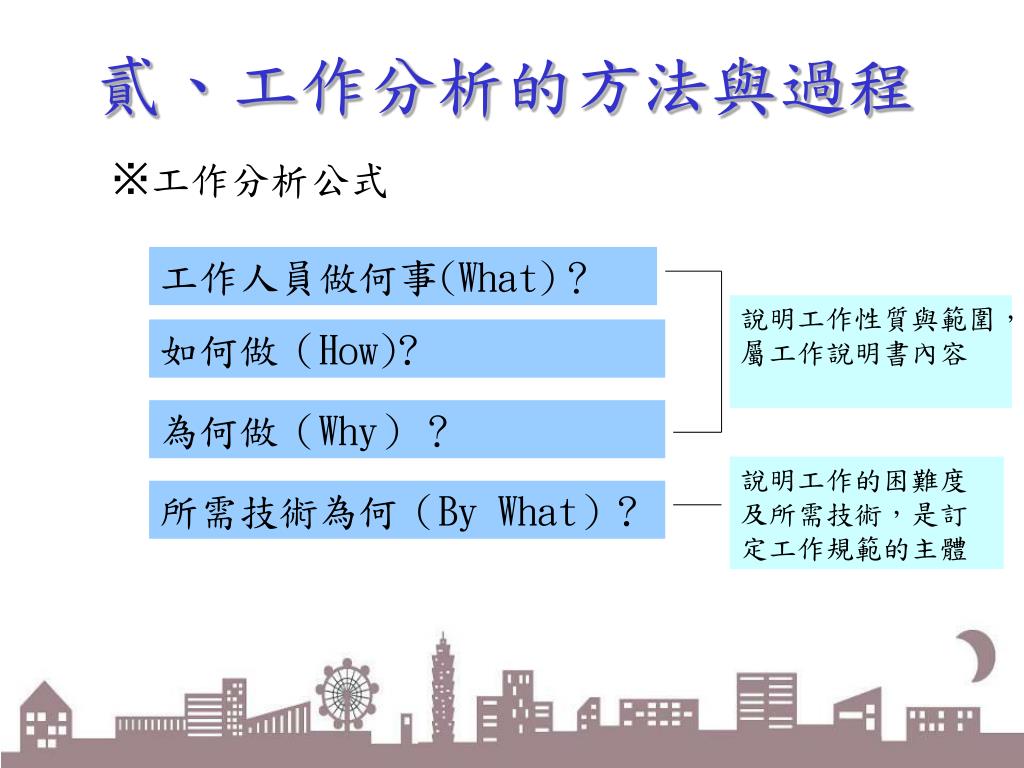 貳、工作分析的方法與過程

※工作分析公式

工作人員做何事(What)？

如何做（How)?

為何做（Why）？

所需技術為何（By What）？

說明工作性質與範圍，屬工作說明書內容

說明工作的困難度及所需技術，是訂定工作規範的主體